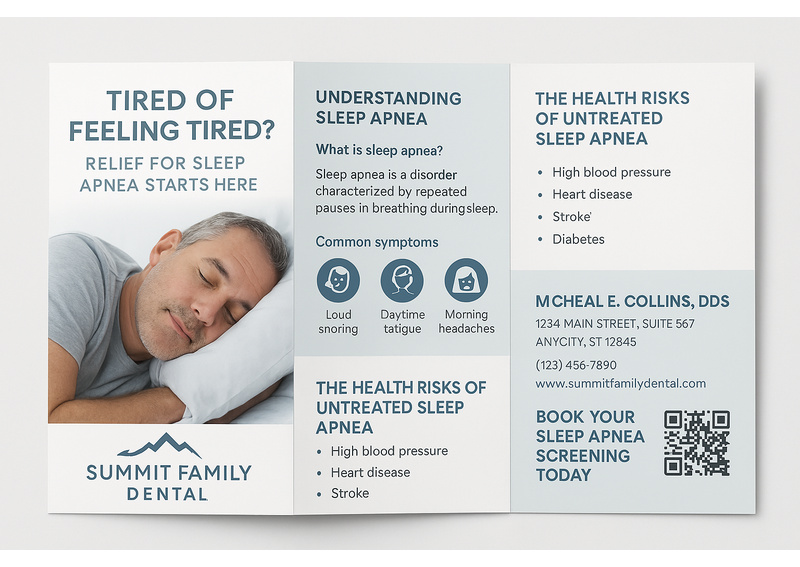 TIRED OF FEELING TIRED?

RELIEF FOR SLEEP APNEA STARTS HERE

SUMMIT FAMILY DENTAL

UNDERSTANDING SLEEP APNEA

What is sleep apnea?

Sleep apnea is a disorder characterized by repeated pauses in breathing duringsleep.

Common symptoms

Loud snoring

Daytime tatigue

Morning headaches

THE HEALTH RISKS OF UNTREATED SLEEP APNEA

• High blood pressure
• Heart disease
• Stroke

THE HEALTH RISKS OF UNTREATED SLEEP APNEA

• High blood pressure
• Heart disease
• Stroke'
• Diabetes

MCHEAL E. COLLINS, DDS

1234 MAIN STREET, SUITE 567
ANYCITY, ST 12845

(123) 456-7890
www.summitfamilydental.com

BOOK YOUR SLEEP APNEA SCREENING TODAY